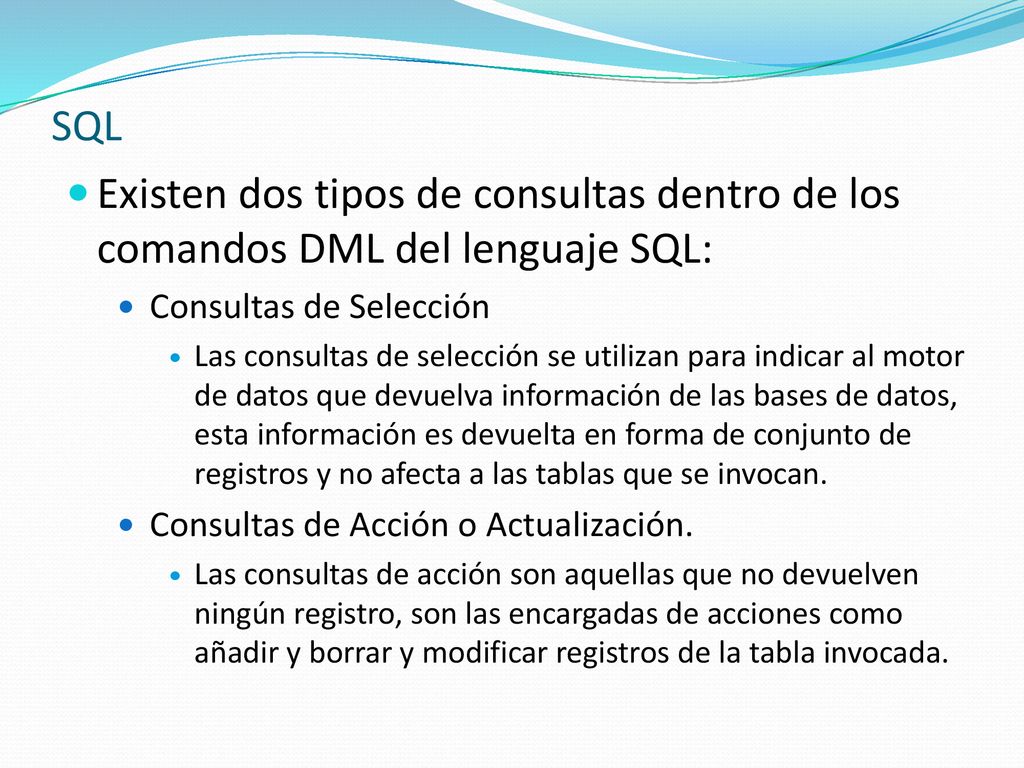 SQL

Existen dos tipos de consultas dentro de los comandos DML del lenguaje SQL:

Consultas de Selección

Las consultas de selección se utilizan para indicar al motor de datos que devuelva información de las bases de datos, esta información es devuelta en forma de conjunto de registros y no afecta a las tablas que se invocan.

Consultas de Acción o Actualización.

Las consultas de acción son aquellas que no devuelven ningún registro, son las encargadas de acciones como añadir y borrar y modificar registros de la tabla invocada.